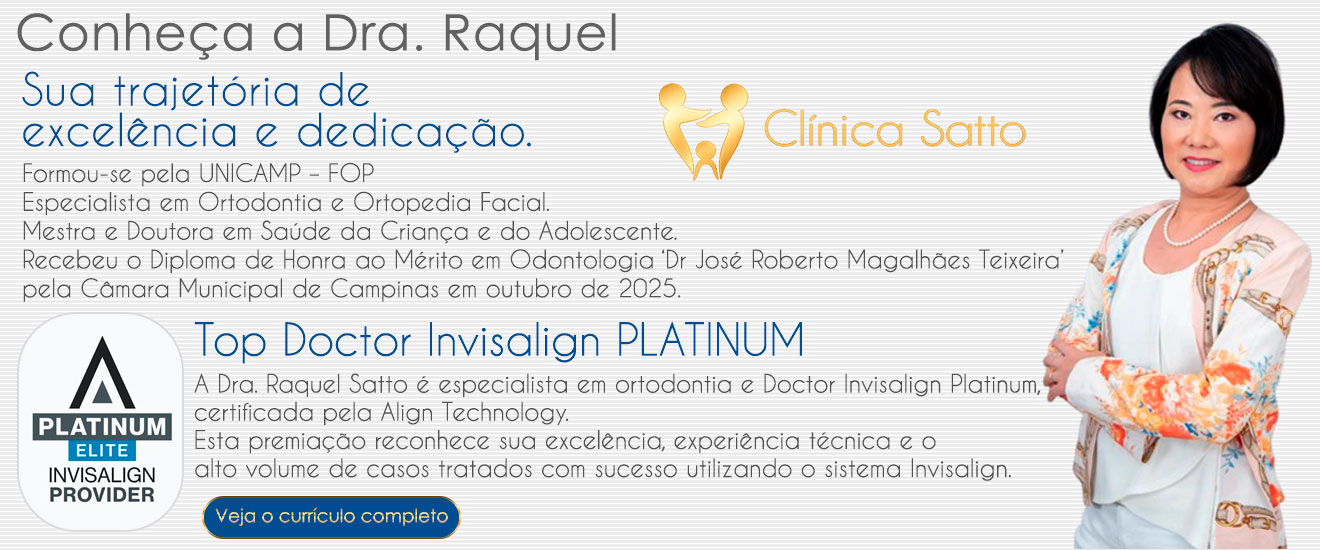 Conheça a Dra. Raquel

Sua trajetória de excelência e dedicação.

Clínica Satto

Formou-se pela UNICAMP – FOP
Especialista em Ortodontia e Ortopedia Facial.
Mestra e Doutora em Saúde da Criança e do Adolescente.
Recebeu o Diploma de Honra ao Mérito em Odontologia 'Dr José Roberto Magalhães Teixeira' pela Câmara Municipal de Campinas em outubro de 2025.

PLATINUM
ELITE
INVISALIGN
PROVIDER

Top Doctor Invisalign PLATINUM

A Dra. Raquel Satto é especialista em ortodontia e Doctor Invisalign Platinum, certificada pela Align Technology.
Esta premiação reconhece sua excelência, experiência técnica e o alto volume de casos tratados com sucesso utilizando o sistema Invisalign.

Veja o currículo completo